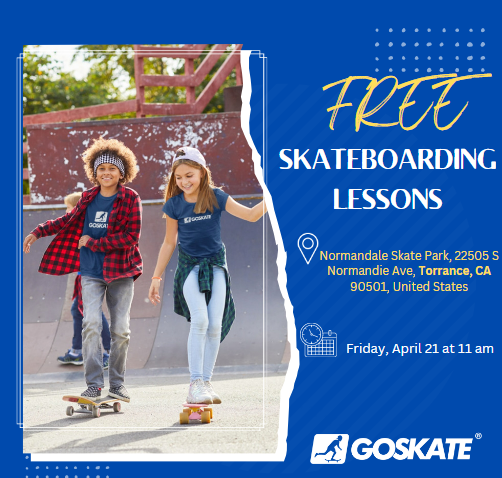 GOSKATE

GOSKATE

FREE

SKATEBOARDING LESSONS

Normandale Skate Park, 22505 S Normandie Ave, Torrance, CA 90501, United States

Friday, April 21 at 11 am

GOSKATE®